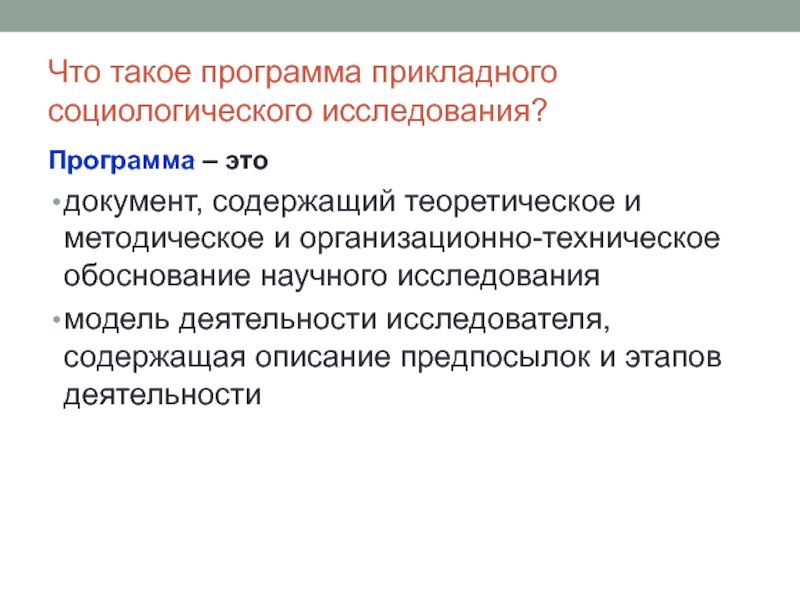 Что такое программа прикладного социологического исследования?

Программа – это

• документ, содержащий теоретическое и методическое и организационно-техническое обоснование научного исследования

• модель деятельности исследователя, содержащая описание предпосылок и этапов деятельности